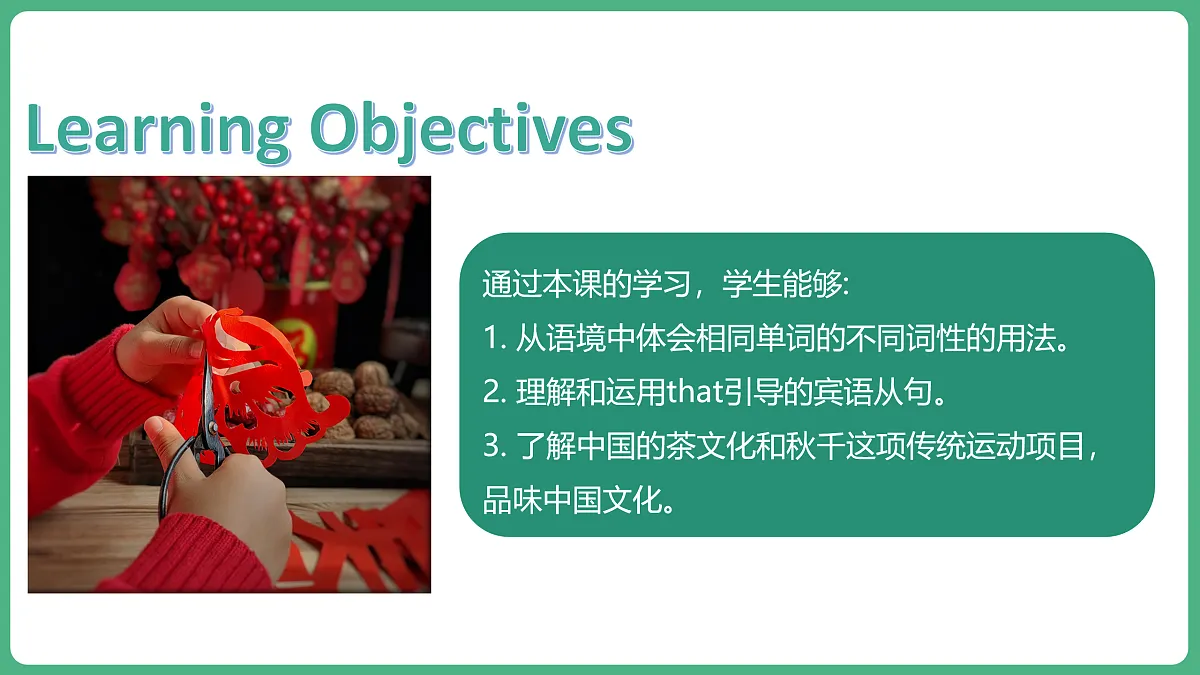 Learning Objectives

通过本课的学习，学生能够:

1. 从语境中体会相同单词的不同词性的用法。

2. 理解和运用that引导的宾语从句。

3. 了解中国的茶文化和秋千这项传统运动项目，品味中国文化。